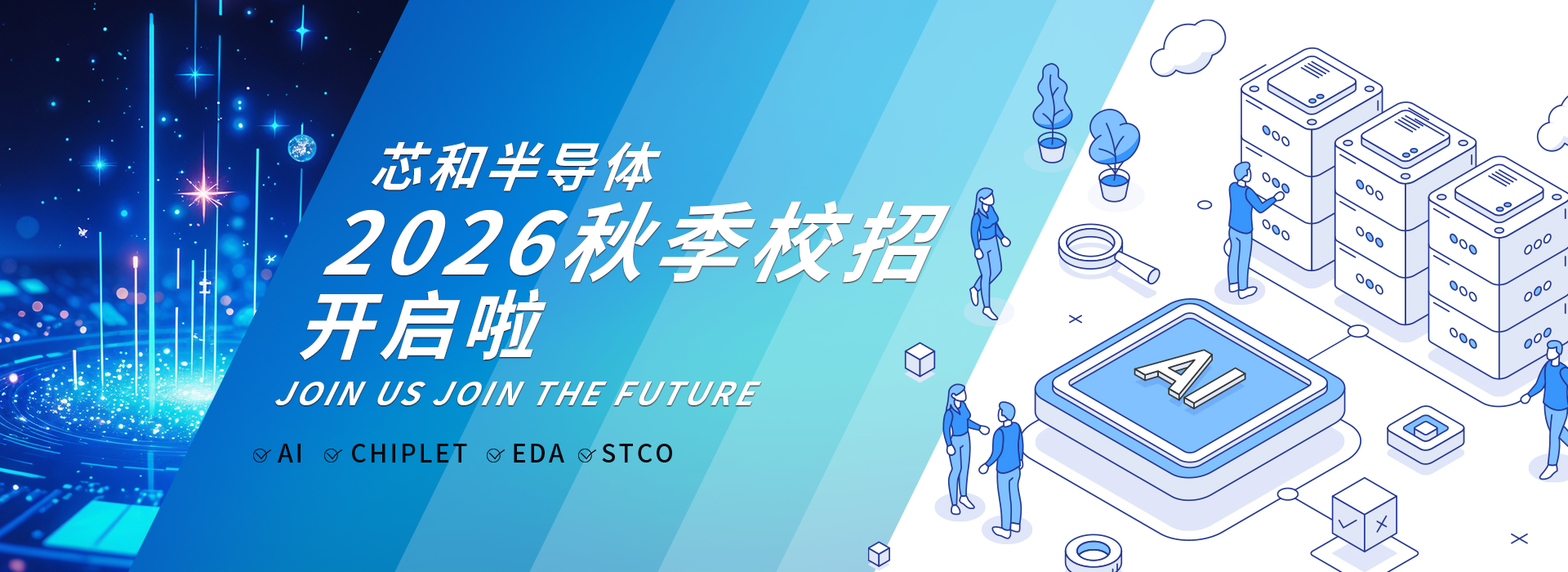 芯和半导体
2026秋季校招
开启啦
JOIN US JOIN THE FUTURE
AI CHIPLET EDA STCO

AI